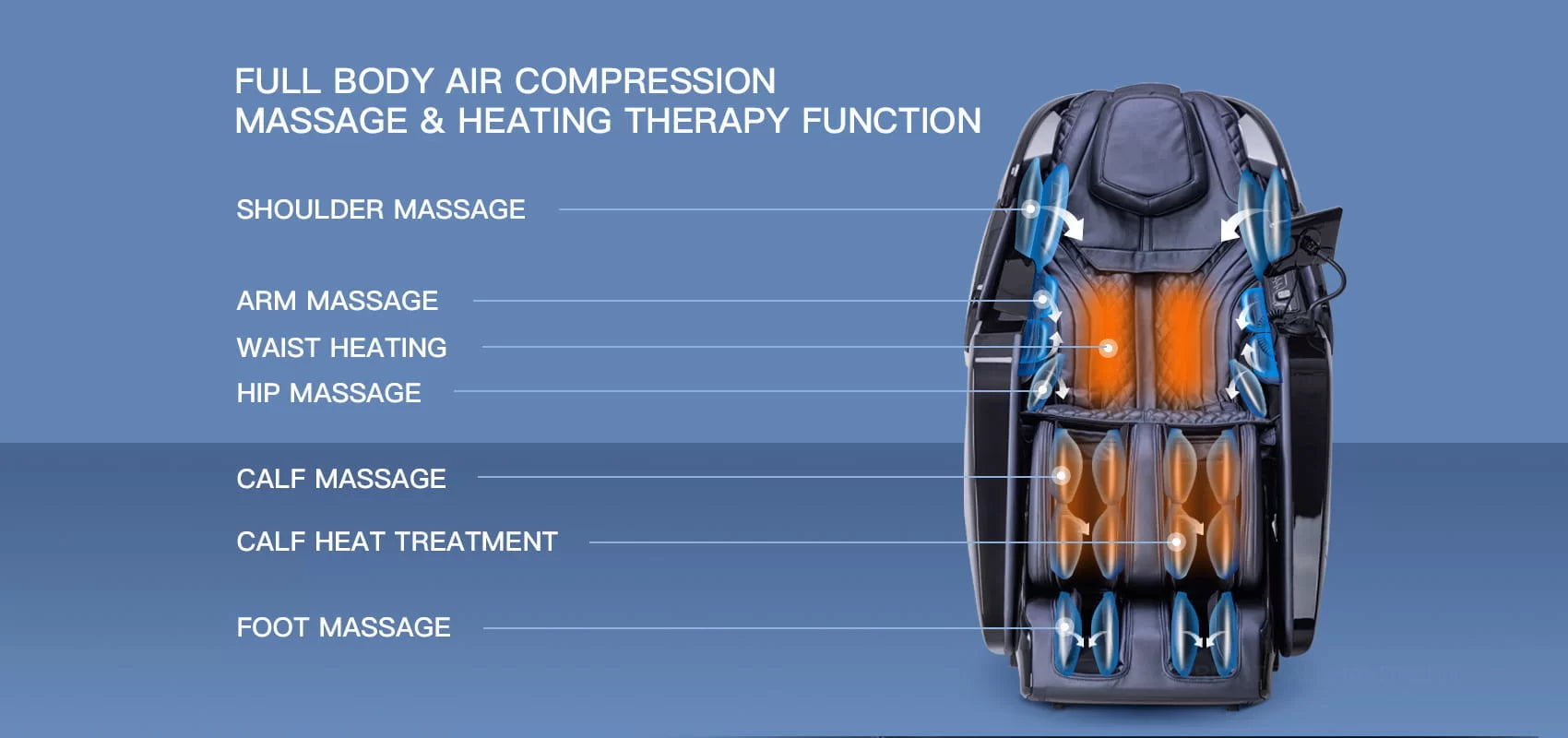 FULL BODY AIR COMPRESSION
MASSAGE & HEATING THERAPY FUNCTION

SHOULDER MASSAGE

ARM MASSAGE

WAIST HEATING

HIP MASSAGE

CALF MASSAGE

CALF HEAT TREATMENT

FOOT MASSAGE